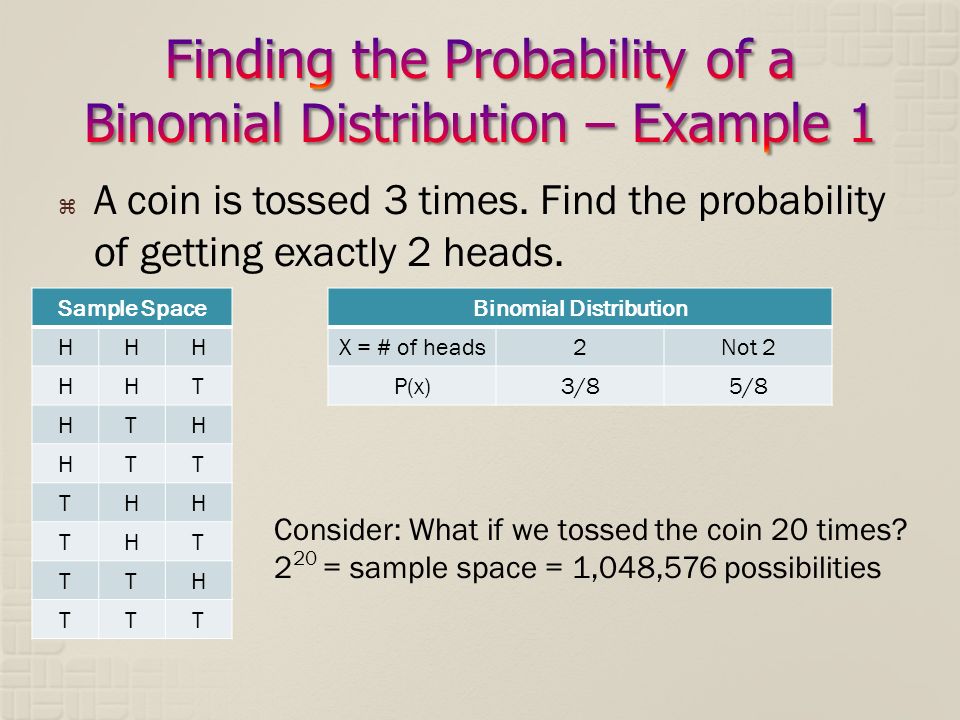 Finding the Probability of a Binomial Distribution – Example 1

⌘ A coin is tossed 3 times. Find the probability of getting exactly 2 heads.

| Sample Space | | |
|---|---|---|
| H | H | H |
| H | H | T |
| H | T | H |
| H | T | T |
| T | H | H |
| T | H | T |
| T | T | H |
| T | T | T |

| Binomial Distribution | | |
|---|---|---|
| X = # of heads | 2 | Not 2 |
| P(x) | 3/8 | 5/8 |

Consider: What if we tossed the coin 20 times?
$2^{20}$ = sample space = 1,048,576 possibilities